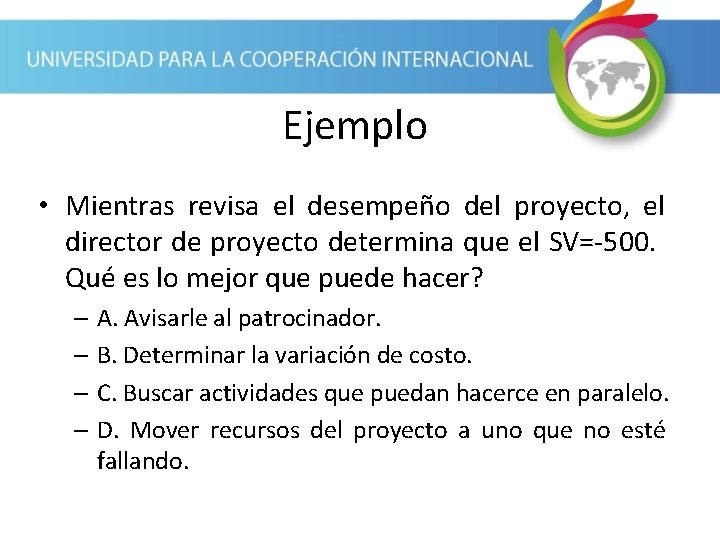 UNIVERSIDAD PARA LA COOPERACIÓN INTERNACIONAL

Ejemplo

• Mientras revisa el desempeño del proyecto, el director de proyecto determina que el SV=-500. Qué es lo mejor que puede hacer?
– A. Avisarle al patrocinador.
– B. Determinar la variación de costo.
– C. Buscar actividades que puedan hacerce en paralelo.
– D. Mover recursos del proyecto a uno que no esté fallando.